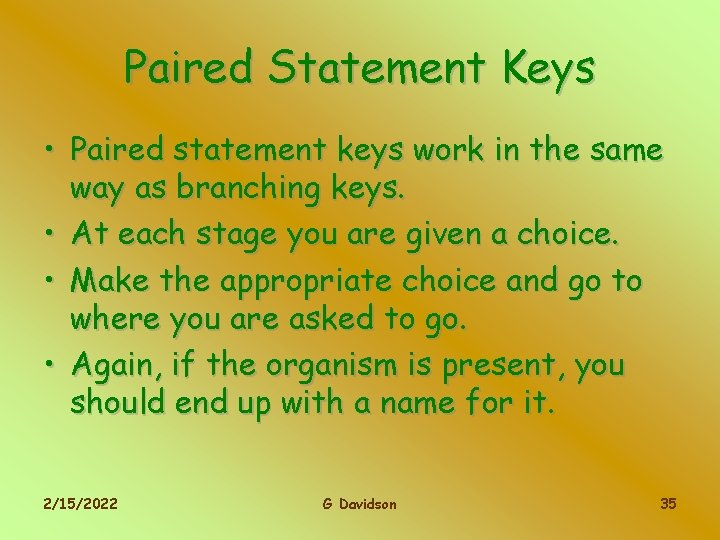 Paired Statement Keys

• Paired statement keys work in the same way as branching keys.
• At each stage you are given a choice.
• Make the appropriate choice and go to where you are asked to go.
• Again, if the organism is present, you should end up with a name for it.

2/15/2022 G Davidson 35